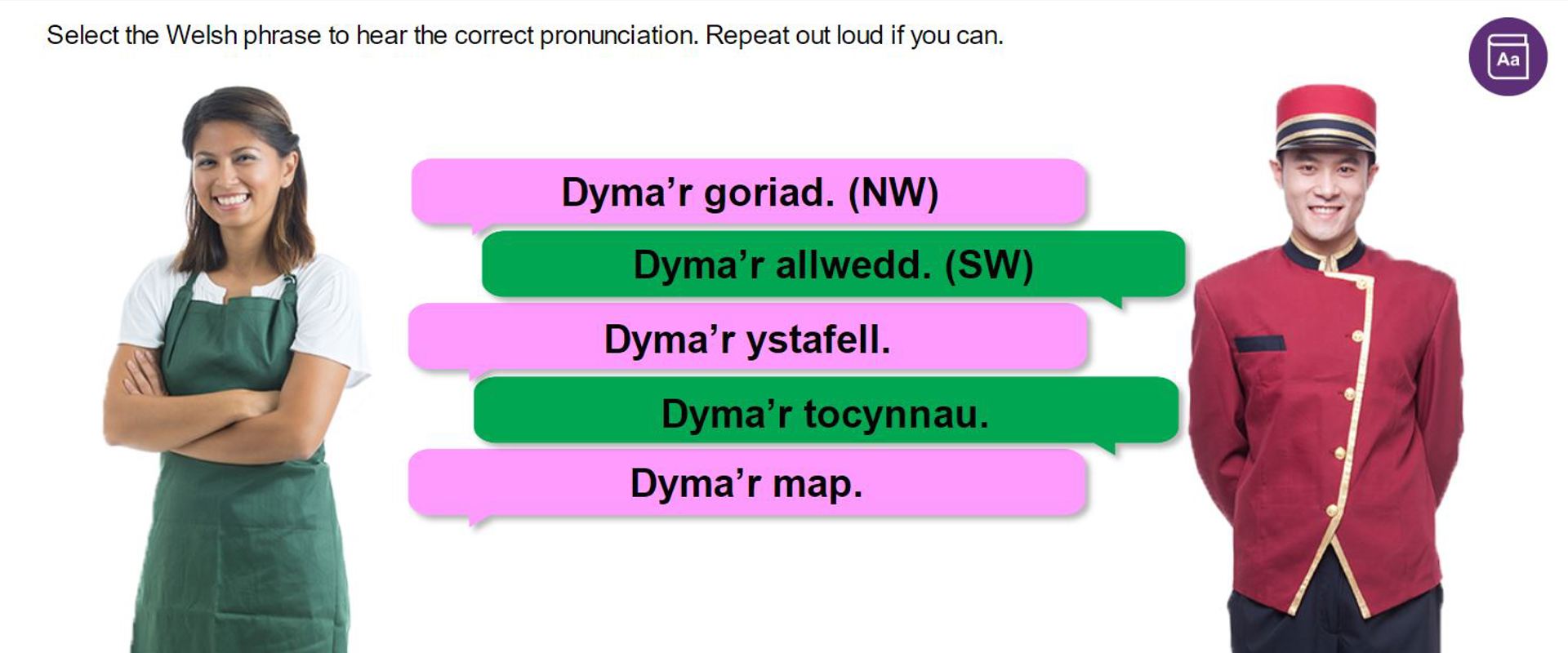 Select the Welsh phrase to hear the correct pronunciation. Repeat out loud if you can.

Aa

Dyma’r goriad. (NW)

Dyma’r allwedd. (SW)

Dyma’r ystafell.

Dyma’r tocynnau.

Dyma’r map.